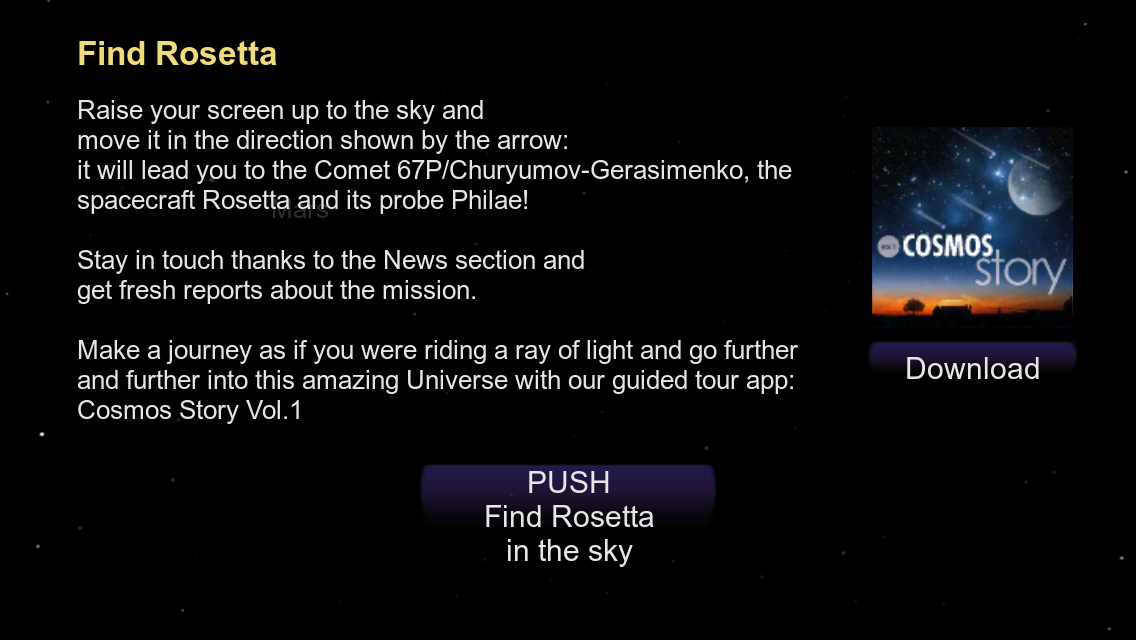 Find Rosetta

Raise your screen up to the sky and move it in the direction shown by the arrow: it will lead you to the Comet 67P/Churyumov-Gerasimenko, the spacecraft Rosetta and its probe Philae!

Mars

Stay in touch thanks to the News section and get fresh reports about the mission.

Make a journey as if you were riding a ray of light and go further and further into this amazing Universe with our guided tour app: Cosmos Story Vol.1

VOL.1 COSMOS story

Download

PUSH
Find Rosetta
in the sky